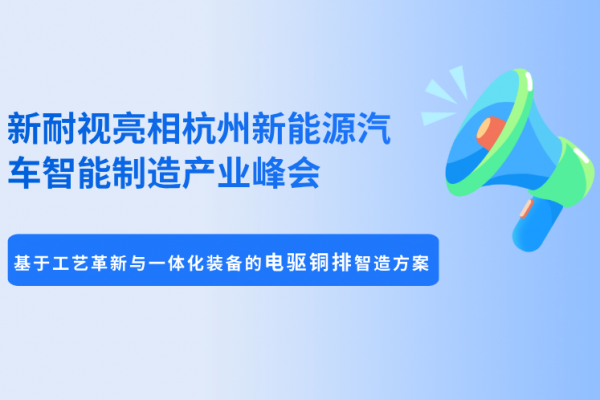 新耐视亮相杭州新能源汽车智能制造产业峰会

基于工艺革新与一体化装备的电驱铜排智造方案